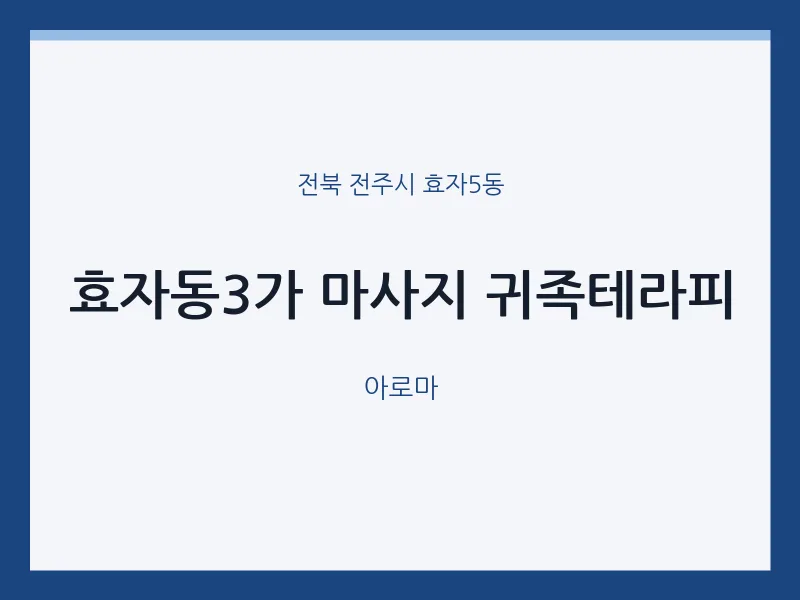 전북 전주시 효자5동

효자동3가 마사지 귀족테라피

아로마